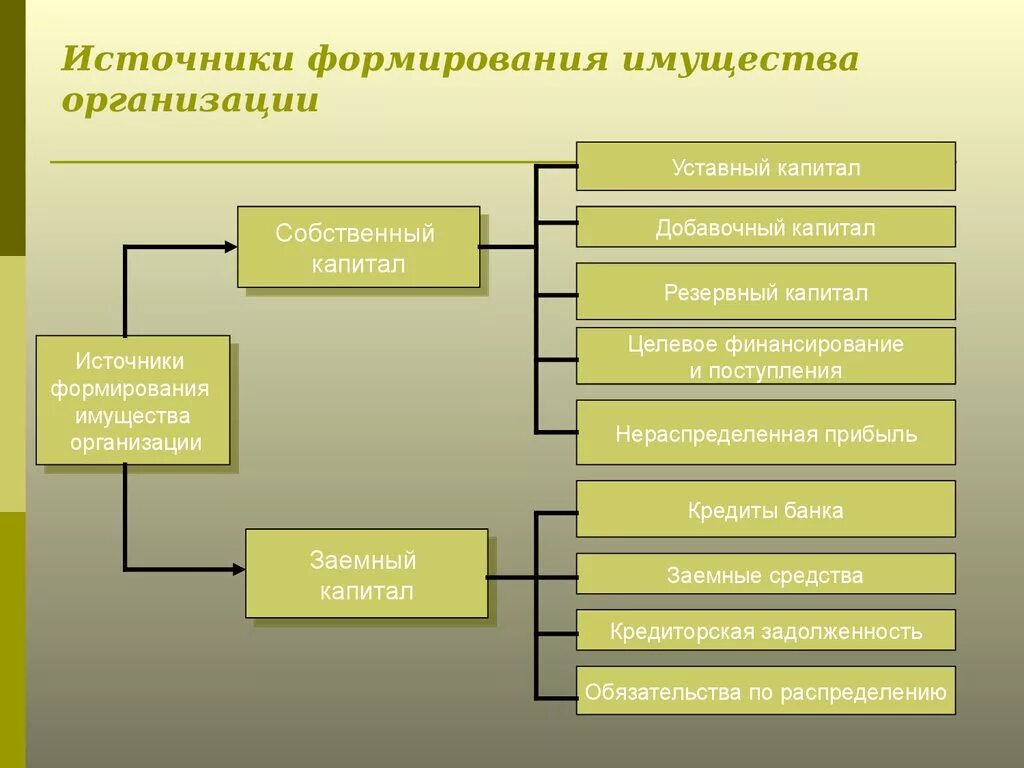 Источники формирования имущества организации

Источники формирования имущества организации

Собственный капитал

Уставный капитал

Добавочный капитал

Резервный капитал

Целевое финансирование и поступления

Нераспределенная прибыль

Заемный капитал

Кредиты банка

Заемные средства

Кредиторская задолженность

Обязательства по распределению